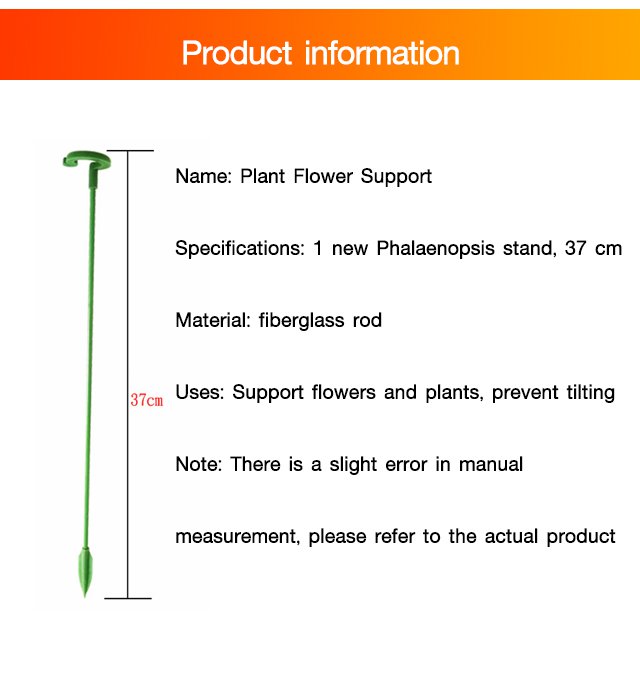 Product information

37cm

Name: Plant Flower Support

Specifications: 1 new Phalaenopsis stand, 37 cm

Material: fiberglass rod

Uses: Support flowers and plants, prevent tilting

Note: There is a slight error in manual

measurement, please refer to the actual product